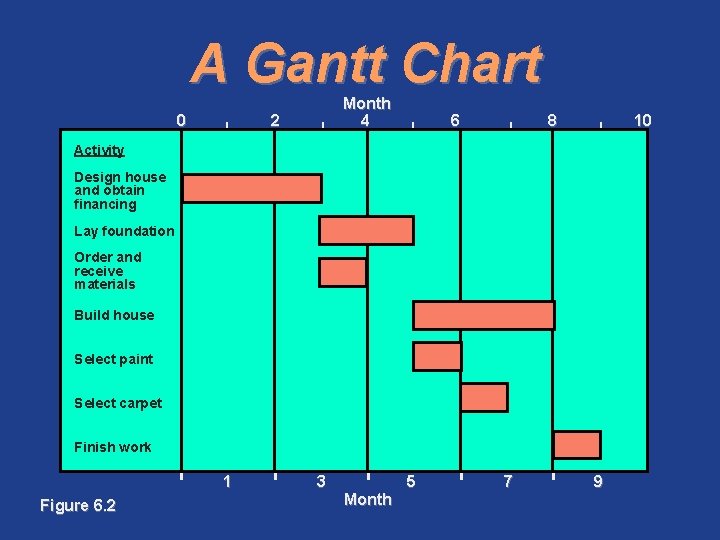 A Gantt Chart

Month

0 2 4 6 8 10

Activity

Design house and obtain financing

Lay foundation

Order and receive materials

Build house

Select paint

Select carpet

Finish work

1 3 5 7 9

Month

Figure 6.2